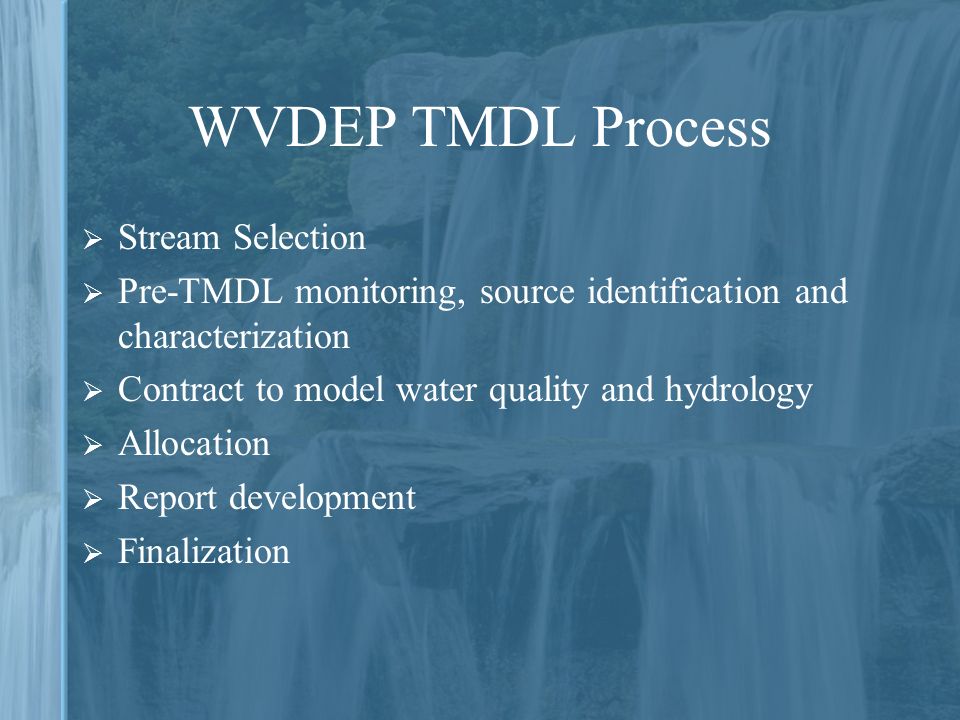 WVDEP TMDL Process

➢ Stream Selection
➢ Pre-TMDL monitoring, source identification and characterization
➢ Contract to model water quality and hydrology
➢ Allocation
➢ Report development
➢ Finalization